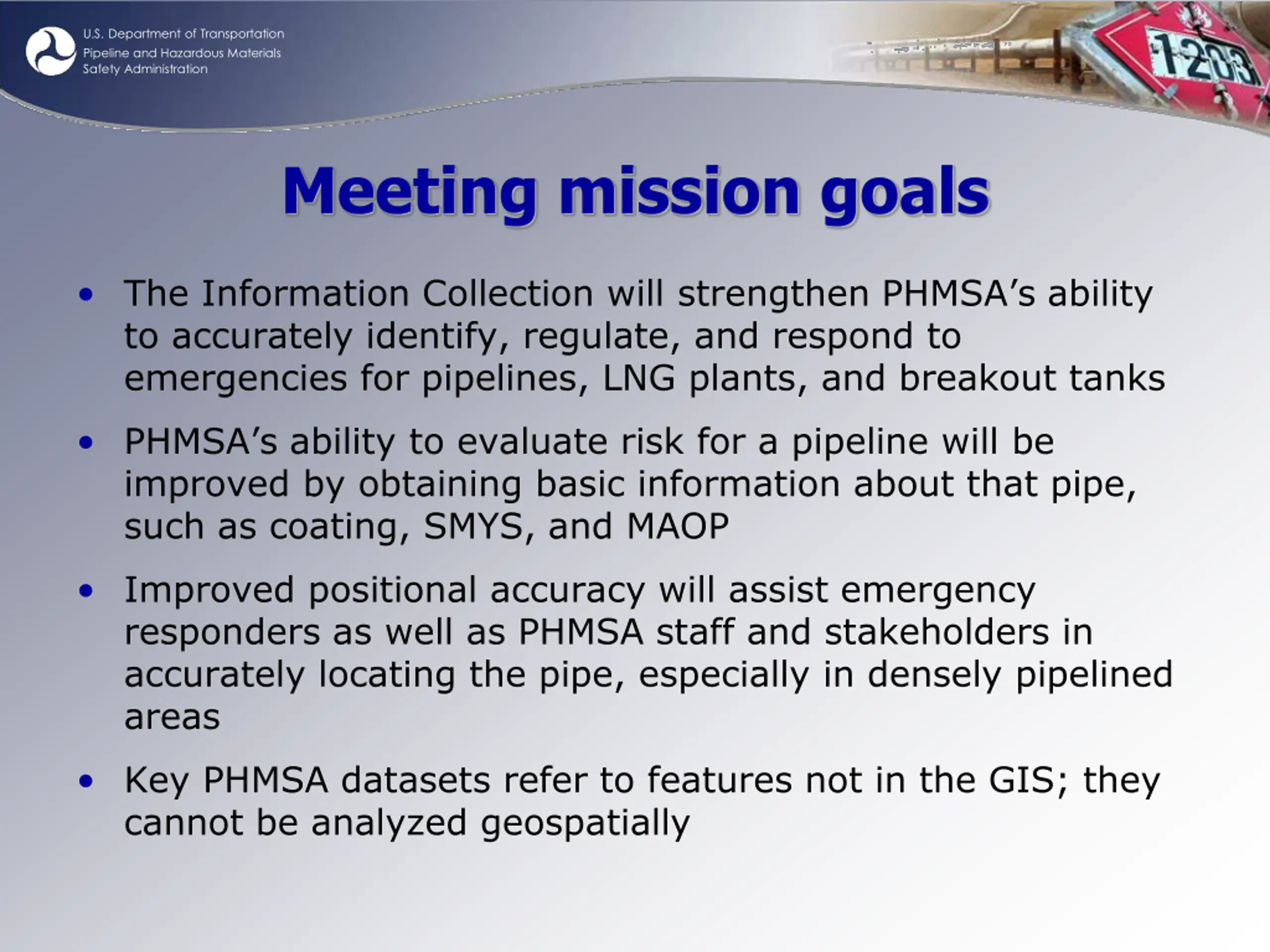 U.S. Department of Transportation
Pipeline and Hazardous Materials
Safety Administration

1203

Meeting mission goals

• The Information Collection will strengthen PHMSA's ability to accurately identify, regulate, and respond to emergencies for pipelines, LNG plants, and breakout tanks

• PHMSA's ability to evaluate risk for a pipeline will be improved by obtaining basic information about that pipe, such as coating, SMYS, and MAOP

• Improved positional accuracy will assist emergency responders as well as PHMSA staff and stakeholders in accurately locating the pipe, especially in densely pipelined areas

• Key PHMSA datasets refer to features not in the GIS; they cannot be analyzed geospatially